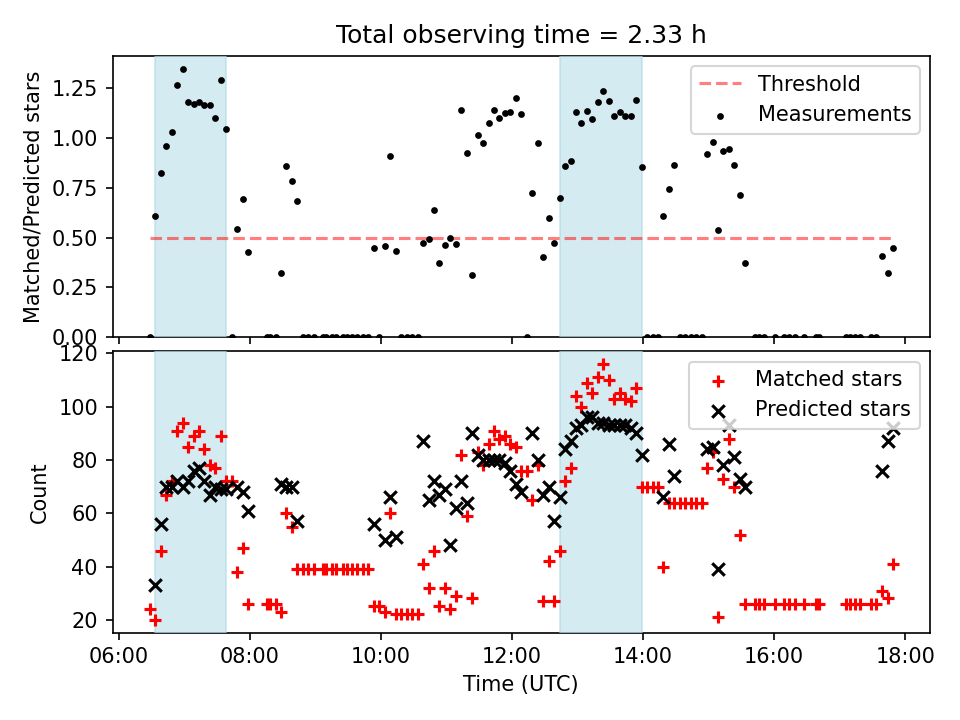 Total observing time = 2.33 h

Matched/Predicted stars

1.25
1.00
0.75
0.50
0.25
0.00

Threshold
Measurements

Count

120
100
80
60
40
20

Matched stars
Predicted stars

06:00
08:00
10:00
12:00
14:00
16:00
18:00

Time (UTC)